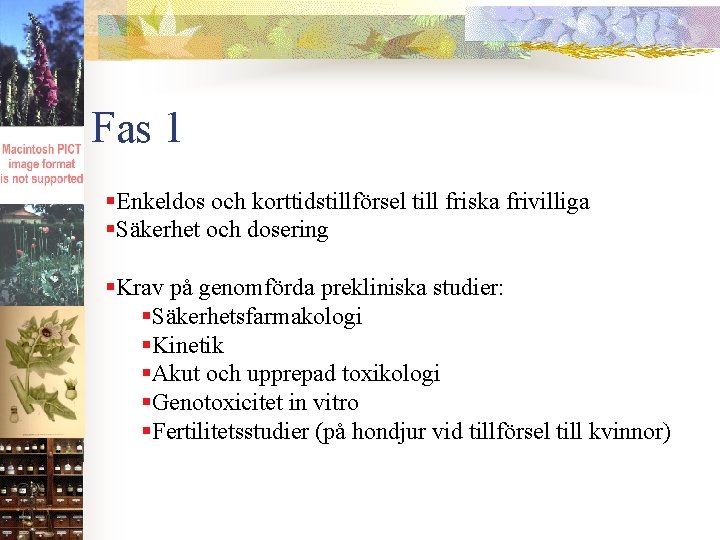 Macintosh PICT image format is not supported

Fas 1

▪Enkeldos och korttidstillförsel till friska frivilliga
▪Säkerhet och dosering

▪Krav på genomförda prekliniska studier:
▪Säkerhetsfarmakologi
▪Kinetik
▪Akut och upprepad toxikologi
▪Genotoxicitet in vitro
▪Fertilitetsstudier (på hondjur vid tillförsel till kvinnor)